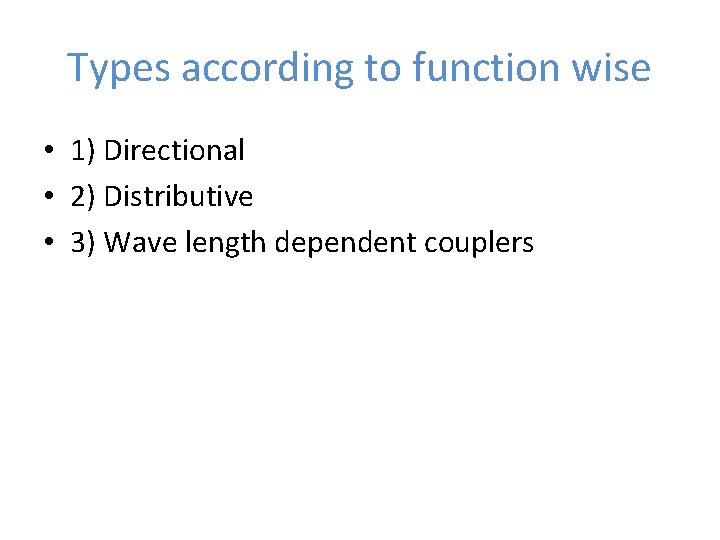 Types according to function wise

• 1) Directional
• 2) Distributive
• 3) Wave length dependent couplers